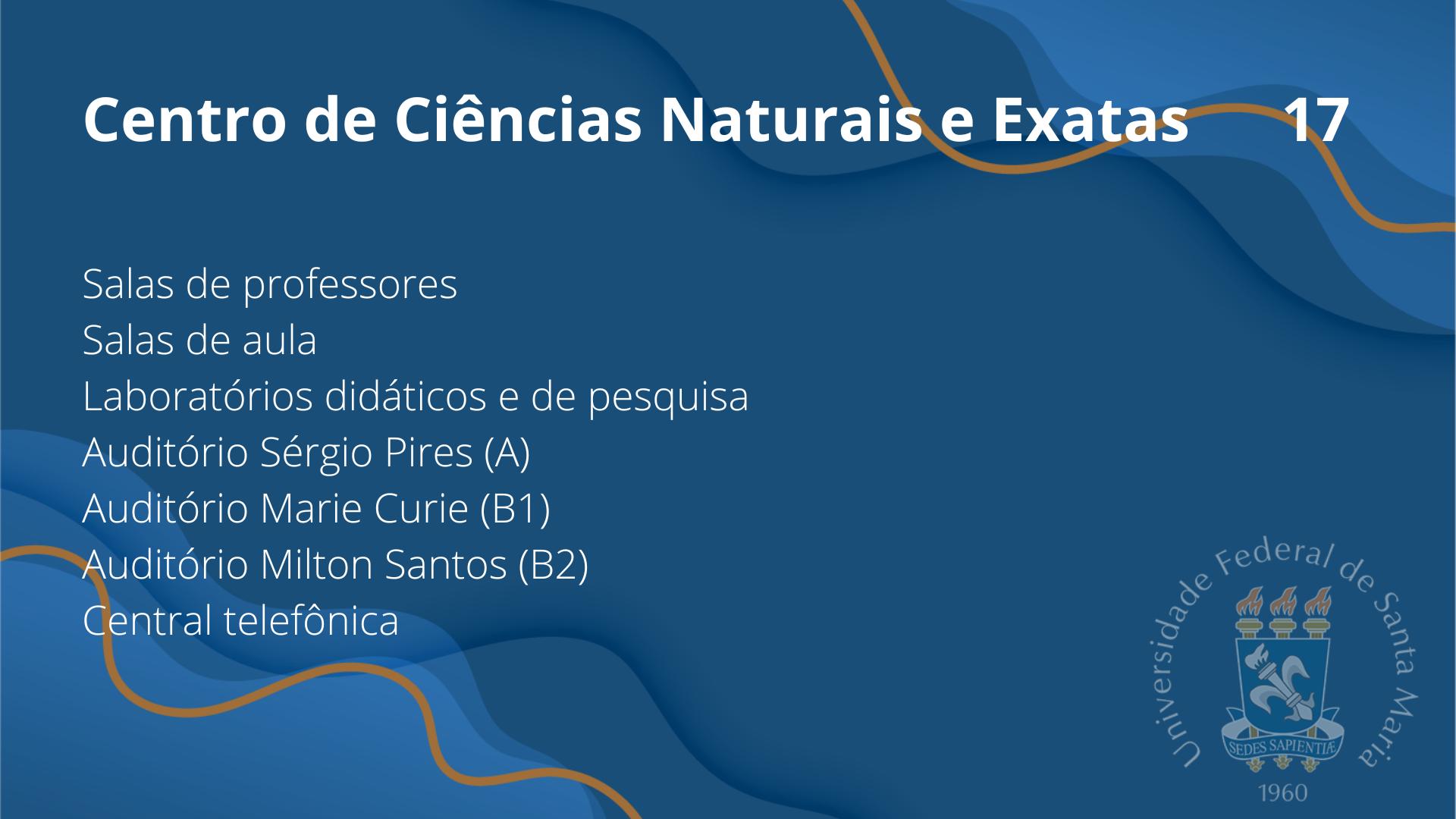 Centro de Ciências Naturais e Exatas 17

Salas de professores
Salas de aula
Laboratórios didáticos e de pesquisa
Auditório Sérgio Pires (A)
Auditório Marie Curie (B1)
Auditório Milton Santos (B2)
Central telefônica

Universidade Federal de Santa Maria
SEDES SAPIENTIÆ
1960